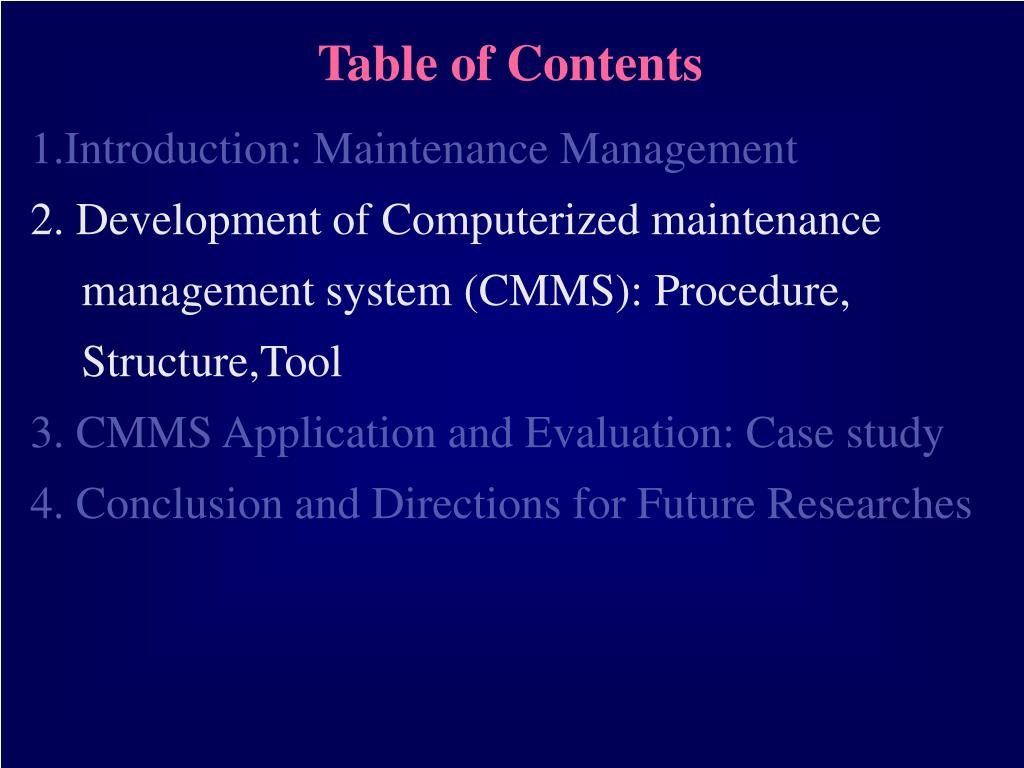 Table of Contents

1.Introduction: Maintenance Management

2. Development of Computerized maintenance management system (CMMS): Procedure, Structure,Tool

3. CMMS Application and Evaluation: Case study

4. Conclusion and Directions for Future Researches